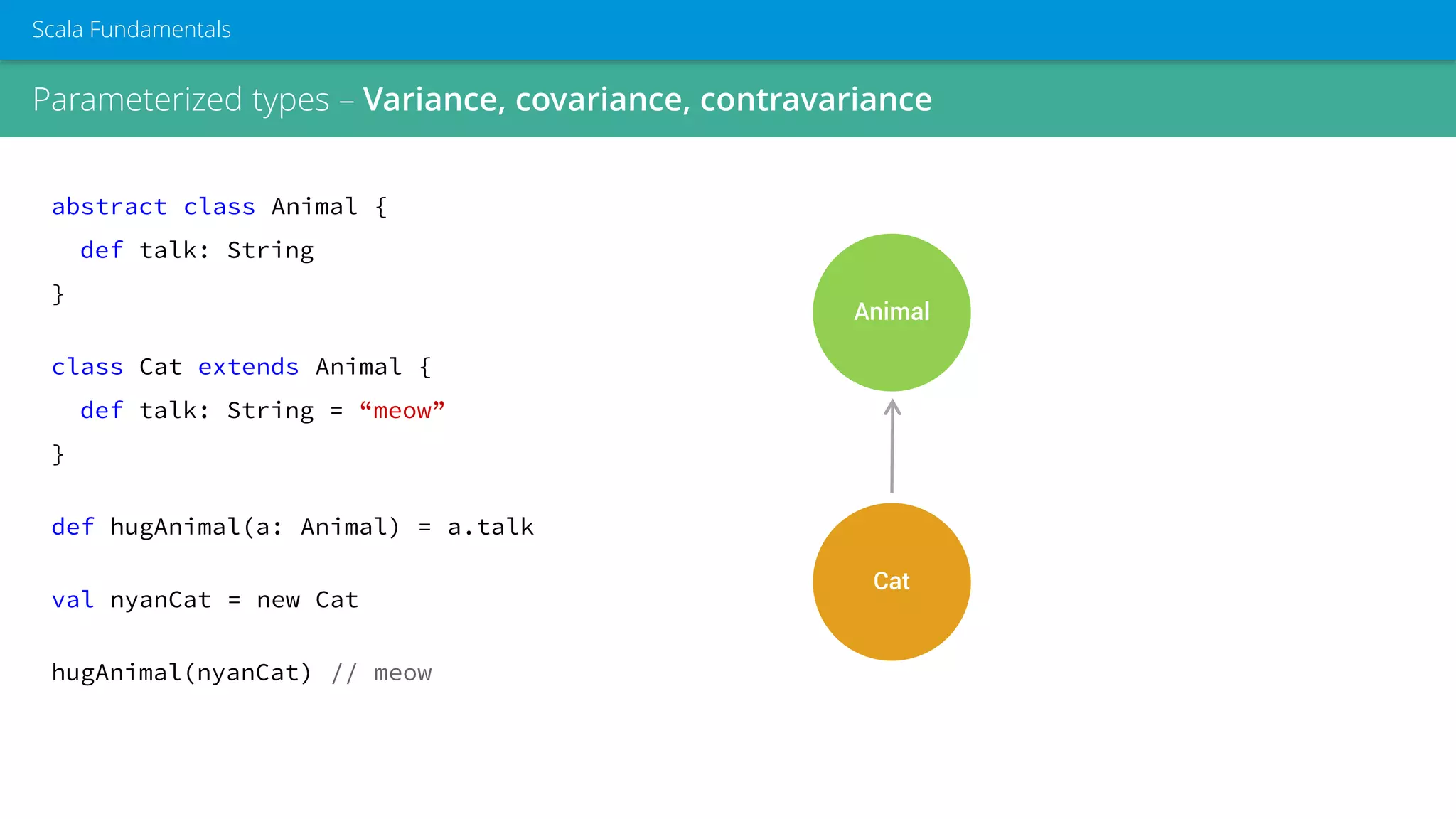 Scala Fundamentals

Parameterized types – Variance, covariance, contravariance

abstract class Animal {
  def talk: String
}

class Cat extends Animal {
  def talk: String = “meow”
}

def hugAnimal(a: Animal) = a.talk

val nyanCat = new Cat

hugAnimal(nyanCat) // meow

Animal

Cat